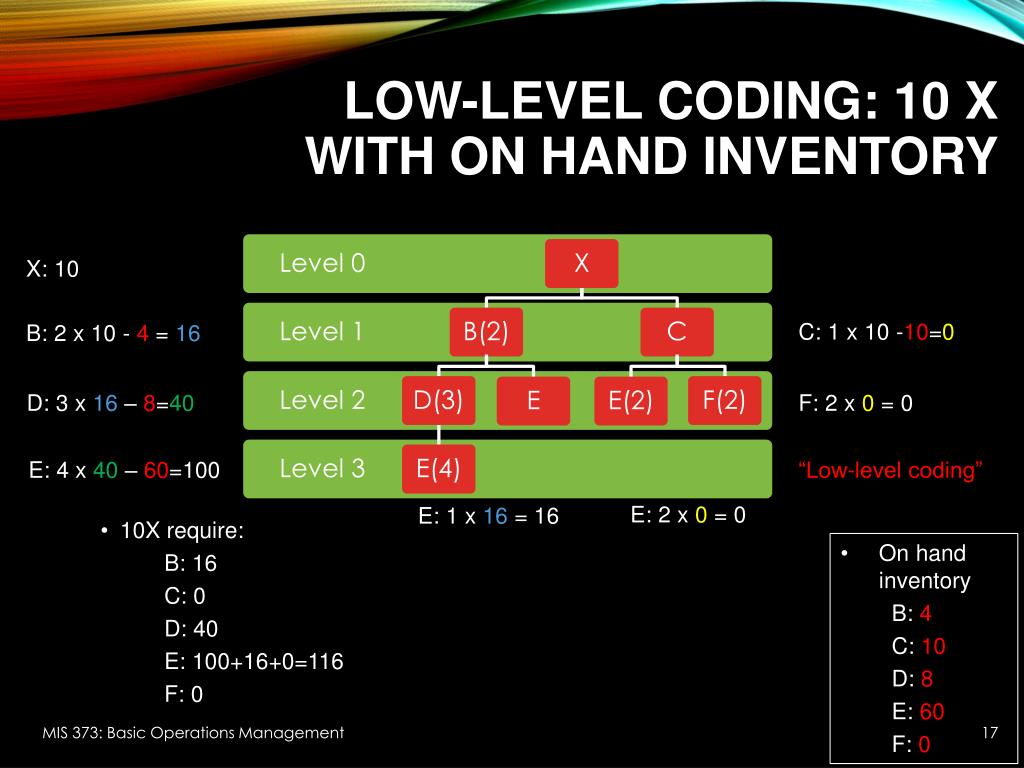 LOW-LEVEL CODING: 10 X WITH ON HAND INVENTORY

X: 10

B: 2 x 10 - 4 = 16

D: 3 x 16 – 8=40

E: 4 x 40 – 60=100

Level 0
X

Level 1
B(2)
C

Level 2
D(3)
E
E(2)
F(2)

Level 3
E(4)

C: 1 x 10 -10=0

F: 2 x 0 = 0

“Low-level coding”

E: 1 x 16 = 16

E: 2 x 0 = 0

• 10X require:
B: 16
C: 0
D: 40
E: 100+16+0=116
F: 0

• On hand inventory
B: 4
C: 10
D: 8
E: 60
F: 0

MIS 373: Basic Operations Management

17